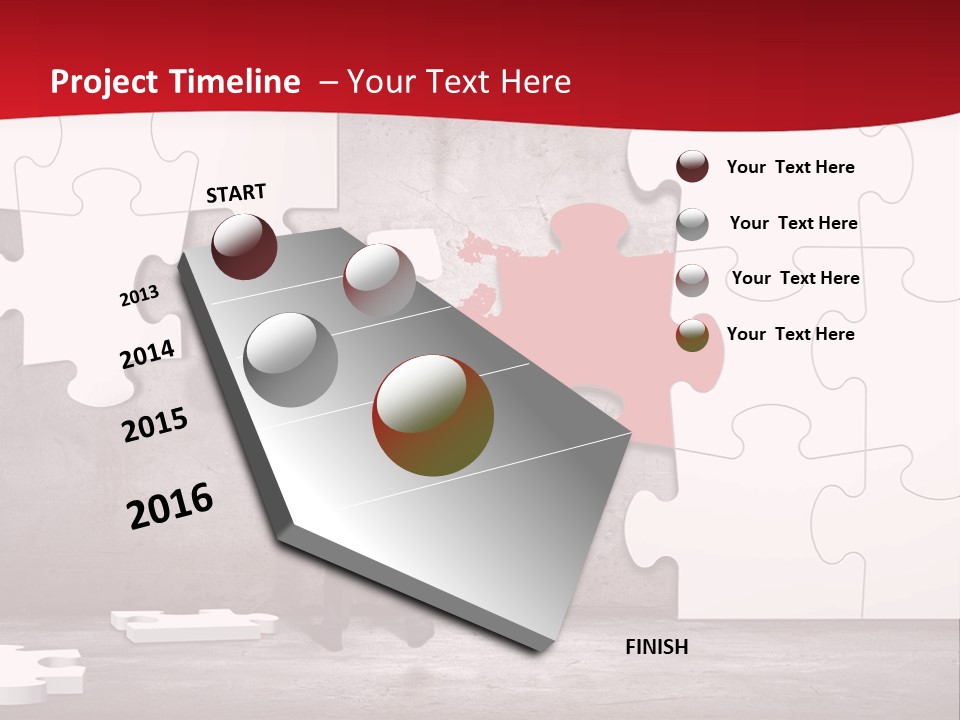 Project Timeline – Your Text Here

START

2013

2014

2015

2016

FINISH

Your Text Here

Your Text Here

Your Text Here

Your Text Here